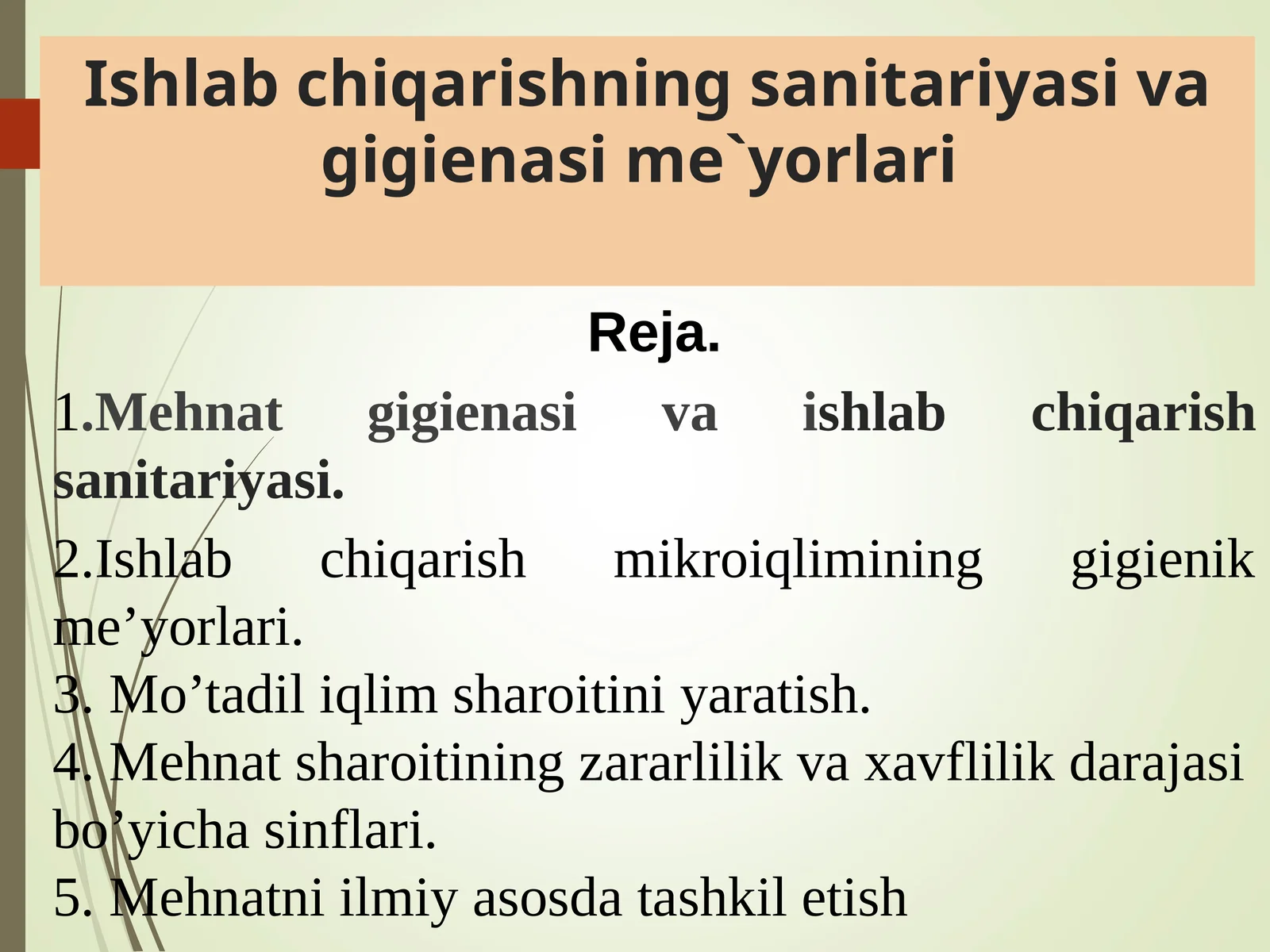 Ishlab chiqarishning sanitariyasi va gigienasi me`yorlari

Reja.

1.Mehnat gigienasi va ishlab chiqarish sanitariyasi.

2.Ishlab chiqarish mikroiqlimining gigienik me’yorlari.
3. Mo’tadil iqlim sharoitini yaratish.
4. Mehnat sharoitining zararlilik va xavflilik darajasi bo’yicha sinflari.
5. Mehnatni ilmiy asosda tashkil etish